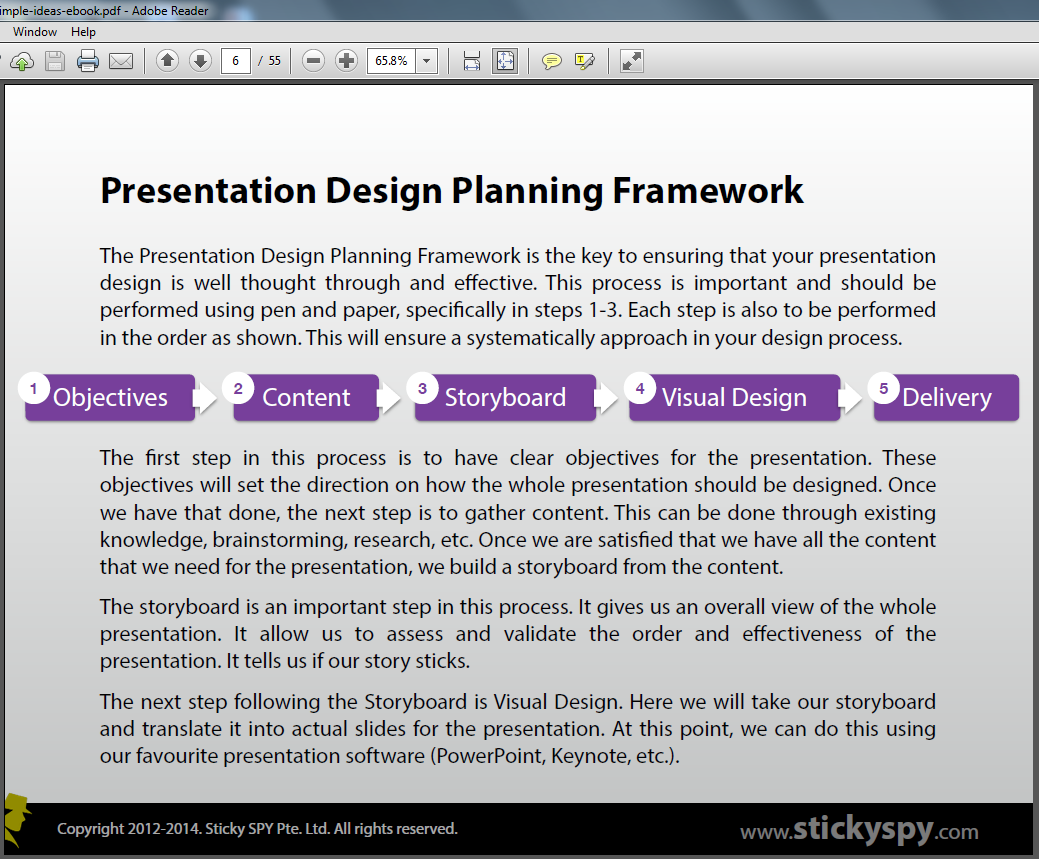 imple-ideas-ebook.pdf - Adobe Reader

Window Help

6 / 55 65.8%

Presentation Design Planning Framework

The Presentation Design Planning Framework is the key to ensuring that your presentation design is well thought through and effective. This process is important and should be performed using pen and paper, specifically in steps 1-3. Each step is also to be performed in the order as shown. This will ensure a systematically approach in your design process.

1 Objectives 2 Content 3 Storyboard 4 Visual Design 5 Delivery

The first step in this process is to have clear objectives for the presentation. These objectives will set the direction on how the whole presentation should be designed. Once we have that done, the next step is to gather content. This can be done through existing knowledge, brainstorming, research, etc. Once we are satisfied that we have all the content that we need for the presentation, we build a storyboard from the content.

The storyboard is an important step in this process. It gives us an overall view of the whole presentation. It allow us to assess and validate the order and effectiveness of the presentation. It tells us if our story sticks.

The next step following the Storyboard is Visual Design. Here we will take our storyboard and translate it into actual slides for the presentation. At this point, we can do this using our favourite presentation software (PowerPoint, Keynote, etc.).

Copyright 2012-2014. Sticky SPY Pte. Ltd. All rights reserved.

www.stickyspy.com